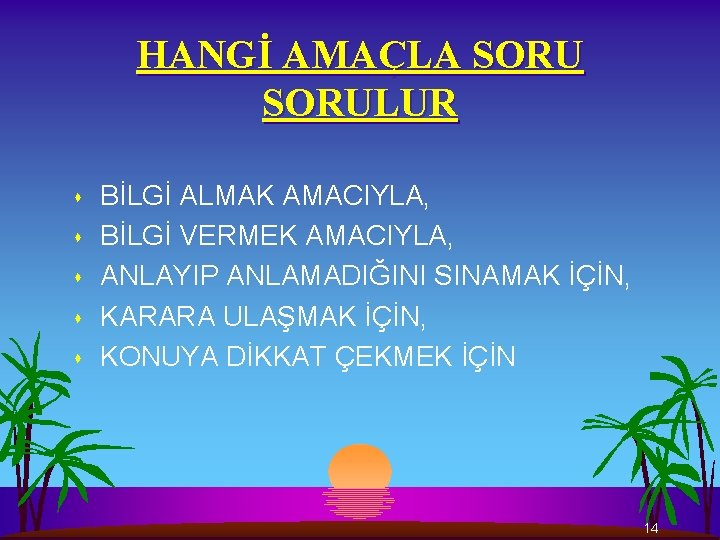 HANGİ AMAÇLA SORU SORULUR

BİLGİ ALMAK AMACIYLA,
BİLGİ VERMEK AMACIYLA,
ANLAYIP ANLAMADIĞINI SINAMAK İÇİN,
KARARA ULAŞMAK İÇİN,
KONUYA DİKKAT ÇEKMEK İÇİN

14